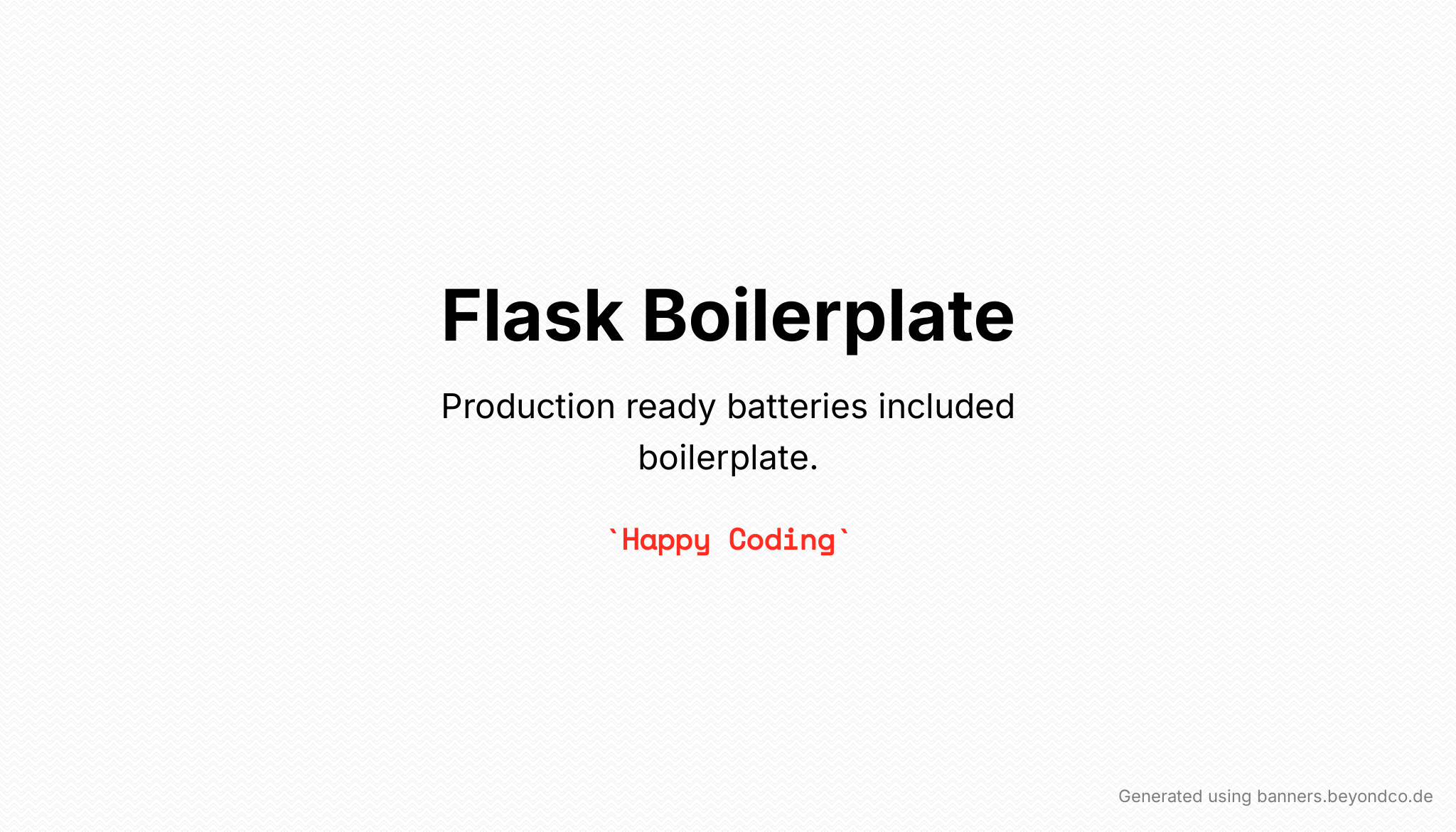 Flask Boilerplate

Production ready batteries included boilerplate.

`Happy Coding`

Generated using banners.beyondco.de